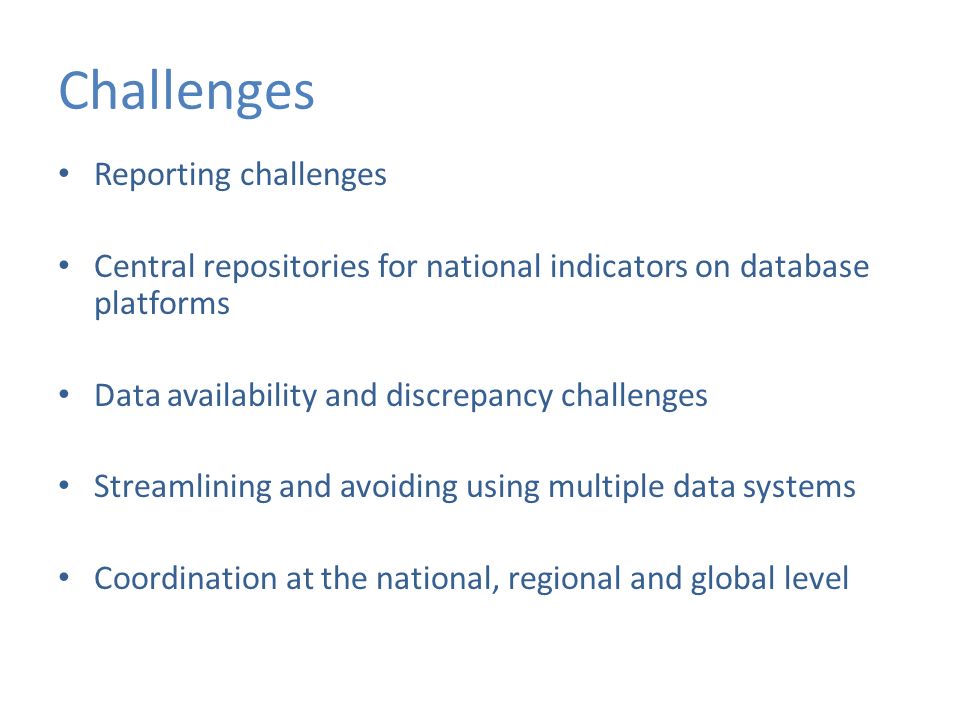 Challenges

• Reporting challenges

• Central repositories for national indicators on database platforms

• Data availability and discrepancy challenges

• Streamlining and avoiding using multiple data systems

• Coordination at the national, regional and global level